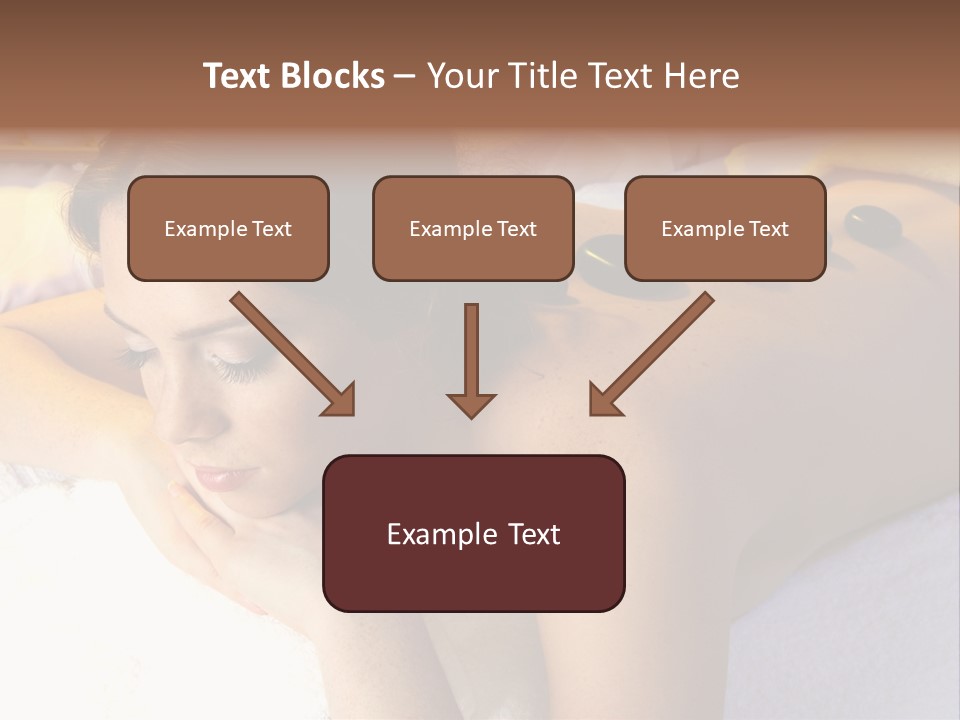 Text Blocks – Your Title Text Here

Example Text

Example Text

Example Text

Example Text